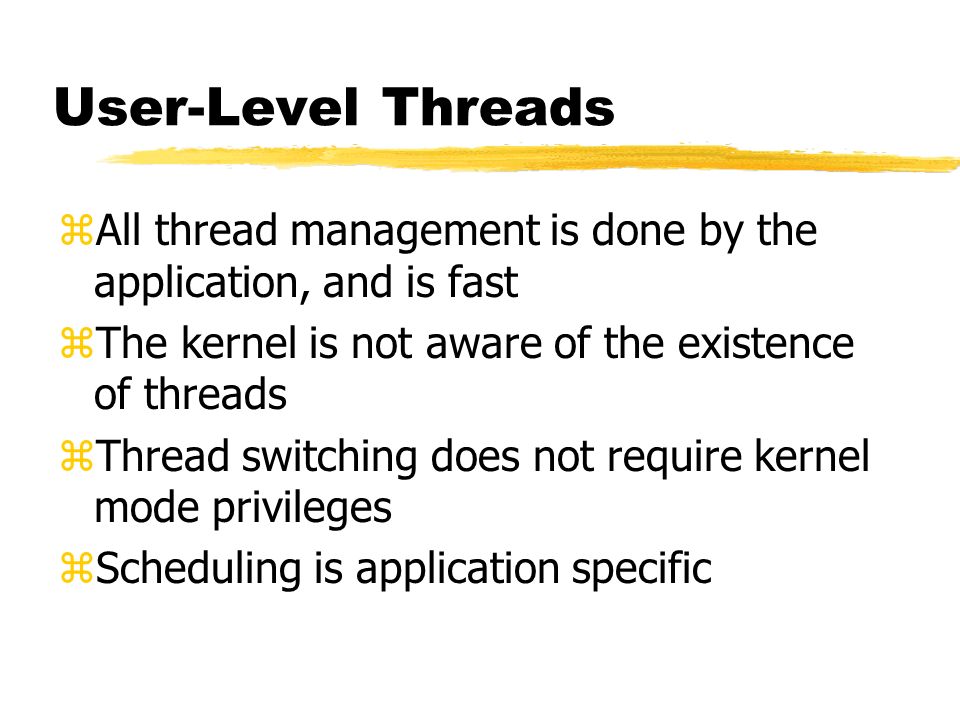 User-Level Threads

⌘All thread management is done by the application, and is fast

⌘The kernel is not aware of the existence of threads

⌘Thread switching does not require kernel mode privileges

⌘Scheduling is application specific